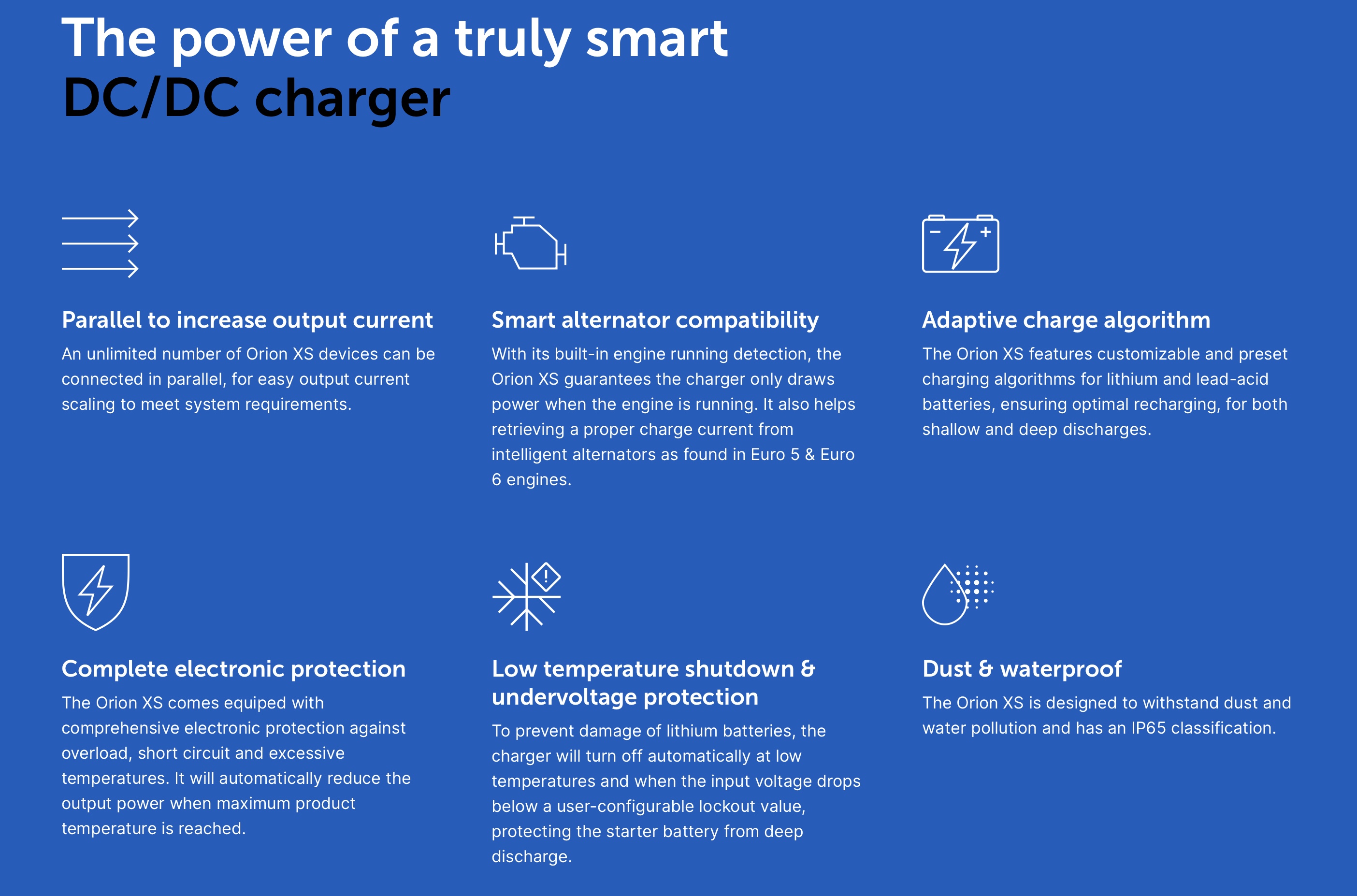 The power of a truly smart DC/DC charger

Parallel to increase output current
An unlimited number of Orion XS devices can be connected in parallel, for easy output current scaling to meet system requirements.

Smart alternator compatibility
With its built-in engine running detection, the Orion XS guarantees the charger only draws power when the engine is running. It also helps retrieving a proper charge current from intelligent alternators as found in Euro 5 & Euro 6 engines.

Adaptive charge algorithm
The Orion XS features customizable and preset charging algorithms for lithium and lead-acid batteries, ensuring optimal recharging, for both shallow and deep discharges.

Complete electronic protection
The Orion XS comes equiped with comprehensive electronic protection against overload, short circuit and excessive temperatures. It will automatically reduce the output power when maximum product temperature is reached.

Low temperature shutdown & undervoltage protection
To prevent damage of lithium batteries, the charger will turn off automatically at low temperatures and when the input voltage drops below a user-configurable lockout value, protecting the starter battery from deep discharge.

Dust & waterproof
The Orion XS is designed to withstand dust and water pollution and has an IP65 classification.